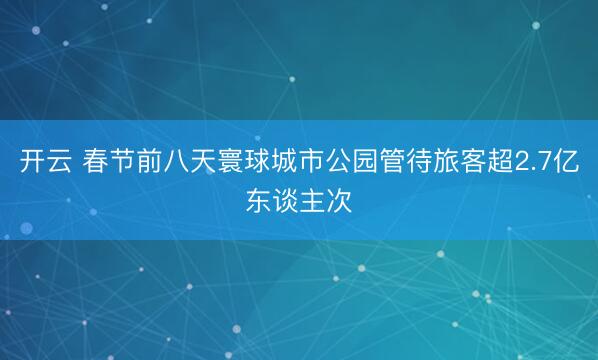 开云 春节前八天寰球城市公园管待旅客超2.7亿东谈主次